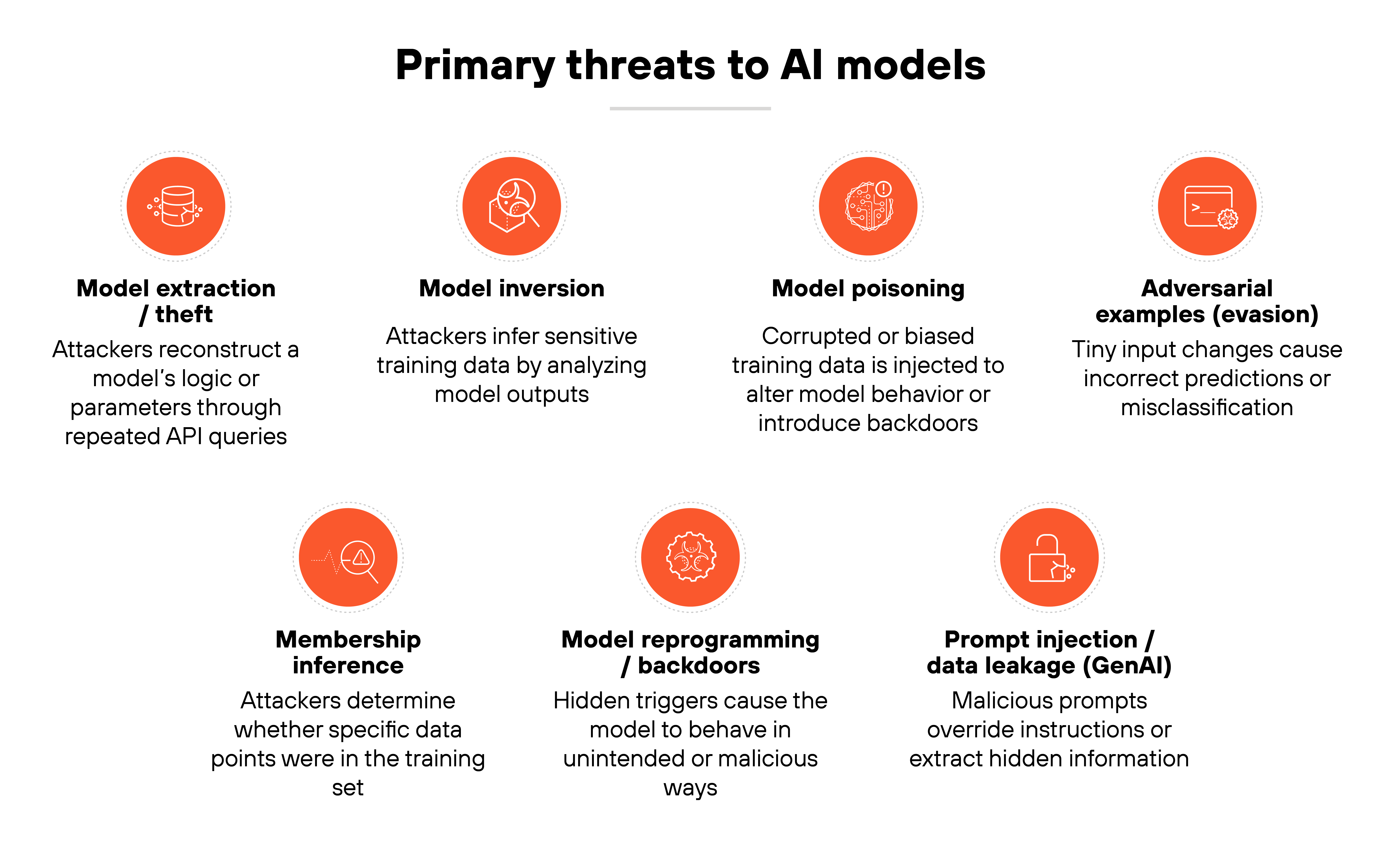 Primary threats to AI models

Model extraction / theft
Attackers reconstruct a model's logic or parameters through repeated API queries

Model inversion
Attackers infer sensitive training data by analyzing model outputs

Model poisoning
Corrupted or biased training data is injected to alter model behavior or introduce backdoors

Adversarial examples (evasion)
Tiny input changes cause incorrect predictions or misclassification

Membership inference
Attackers determine whether specific data points were in the training set

Model reprogramming / backdoors
Hidden triggers cause the model to behave in unintended or malicious ways

Prompt injection / data leakage (GenAI)
Malicious prompts override instructions or extract hidden information